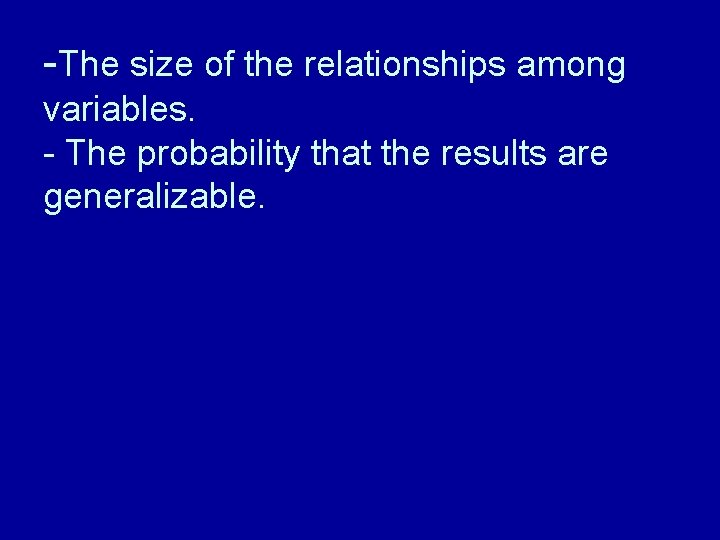 -The size of the relationships among variables.
- The probability that the results are generalizable.